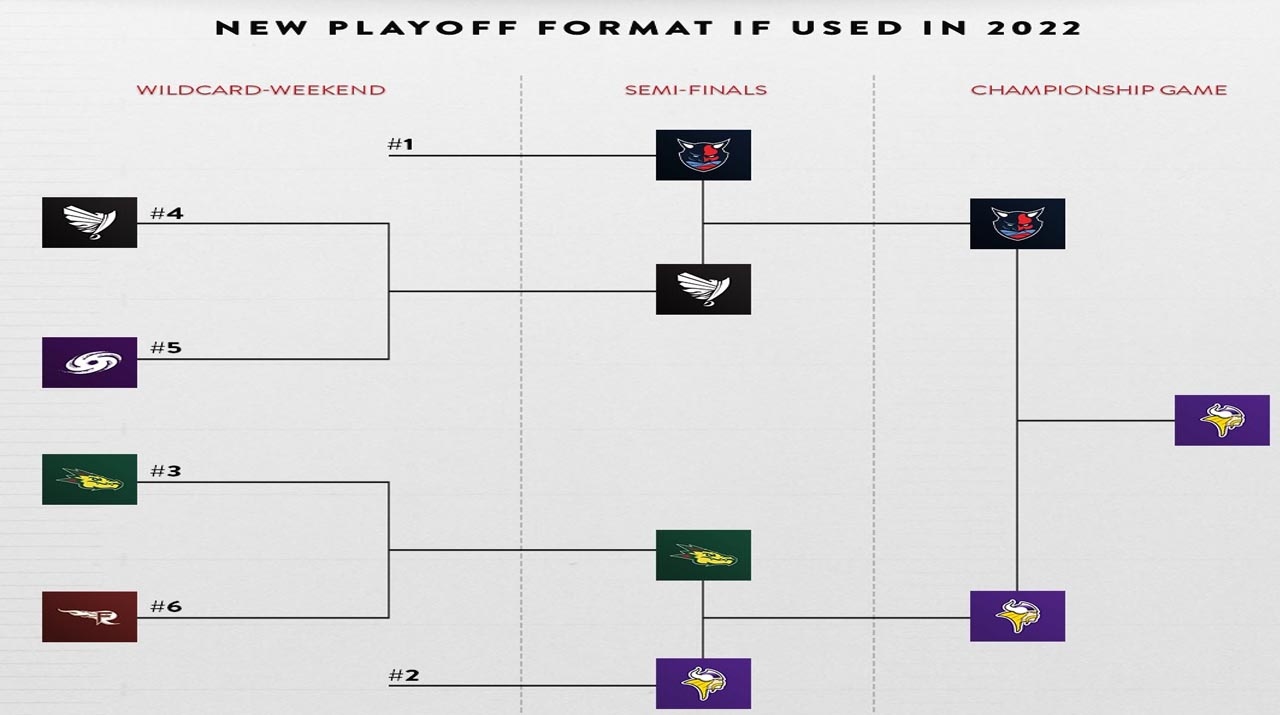 NEW PLAYOFF FORMAT IF USED IN 2022

WILDCARD-WEEKEND

SEMI-FINALS

CHAMPIONSHIP GAME

#1

#4

#5

#3

#6

#2